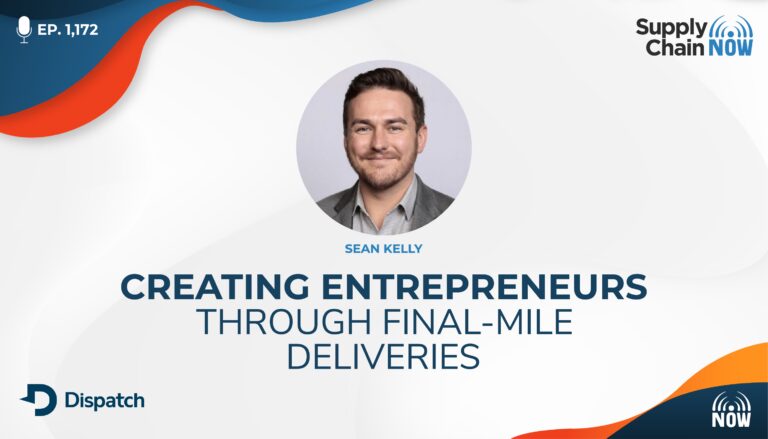 EP. 1,172

Supply Chain NOW

SEAN KELLY

CREATING ENTREPRENEURS THROUGH FINAL-MILE DELIVERIES

Dispatch

NOW